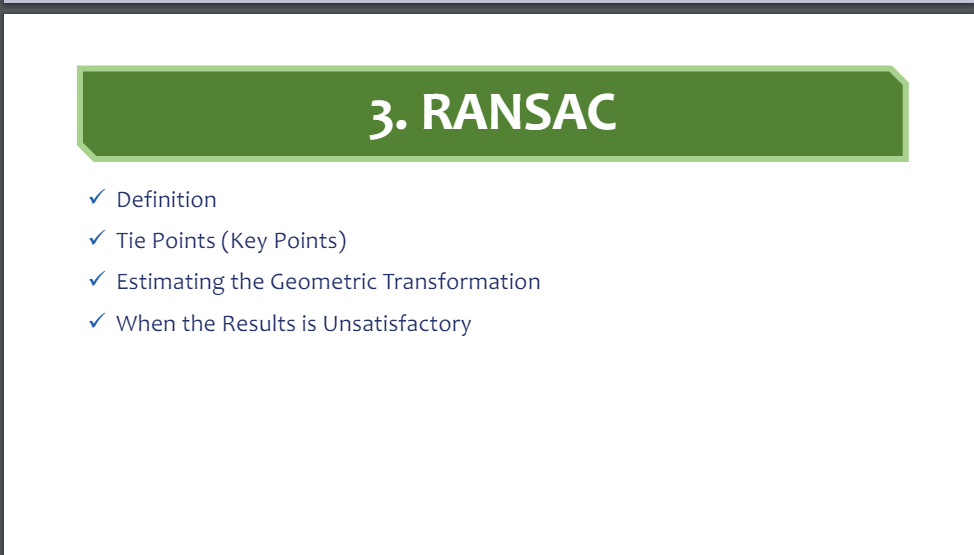 3. RANSAC

✓ Definition
✓ Tie Points (Key Points)
✓ Estimating the Geometric Transformation
✓ When the Results is Unsatisfactory